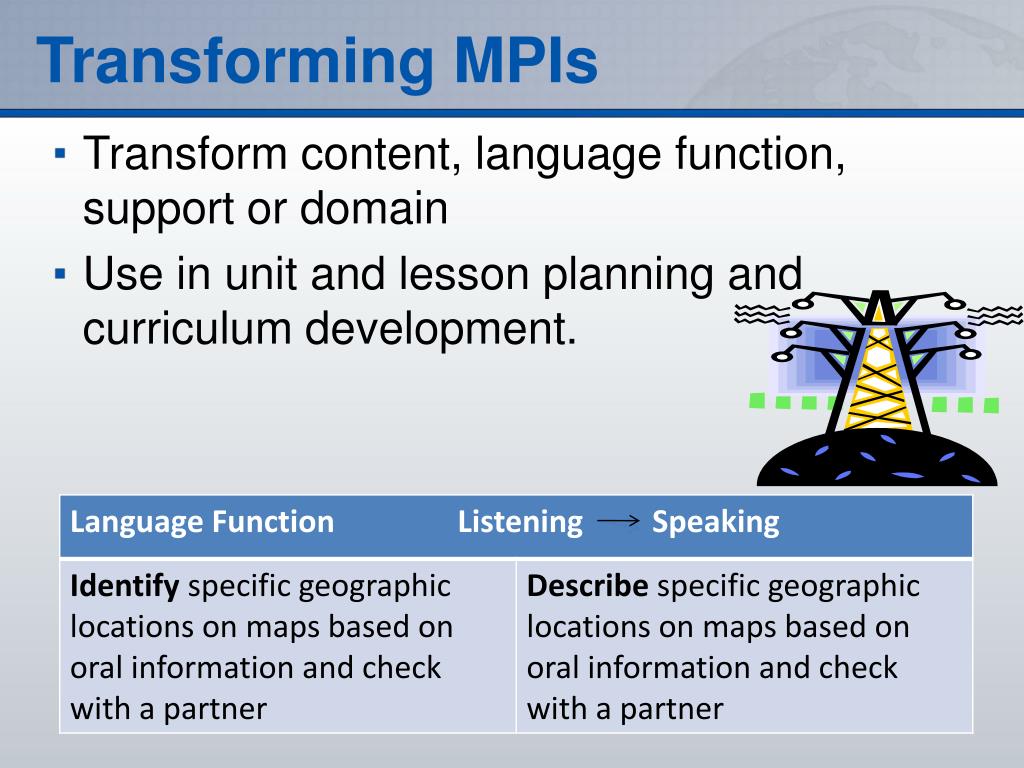 Transforming MPIs

▪ Transform content, language function, support or domain

▪ Use in unit and lesson planning and curriculum development.

| Language Function Listening $\longrightarrow$ Speaking | |
|---|---|
| **Identify** specific geographic locations on maps based on oral information and check with a partner | **Describe** specific geographic locations on maps based on oral information and check with a partner |